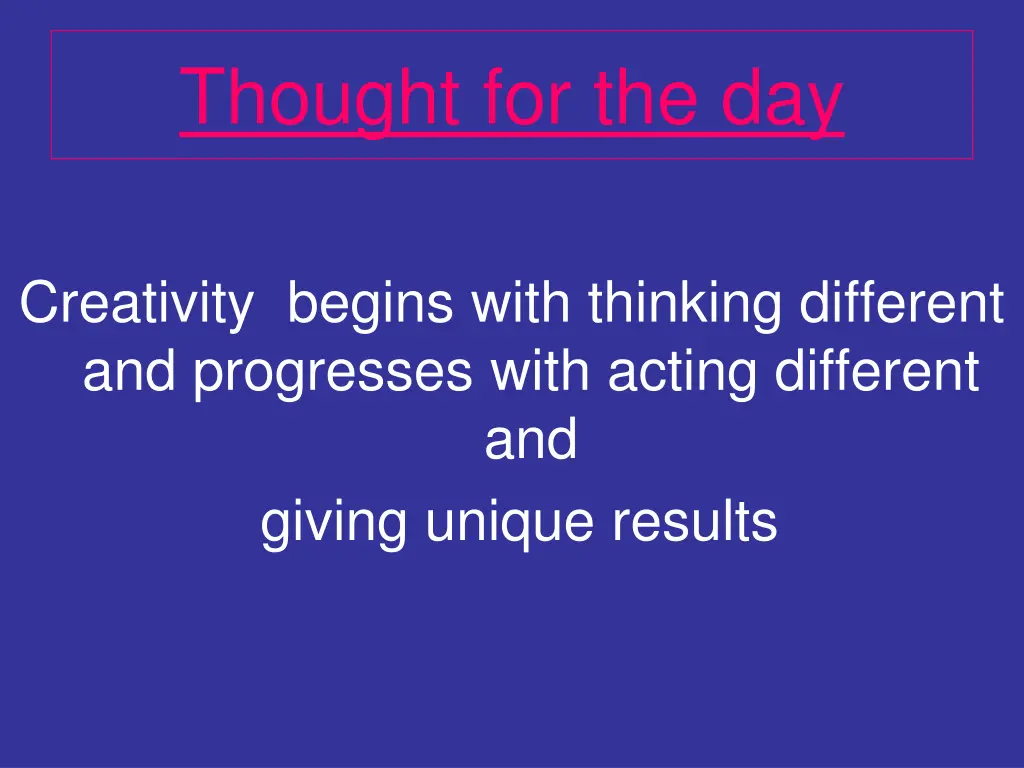 Thought for the day

Creativity  begins with thinking different and progresses with acting different
and
giving unique results